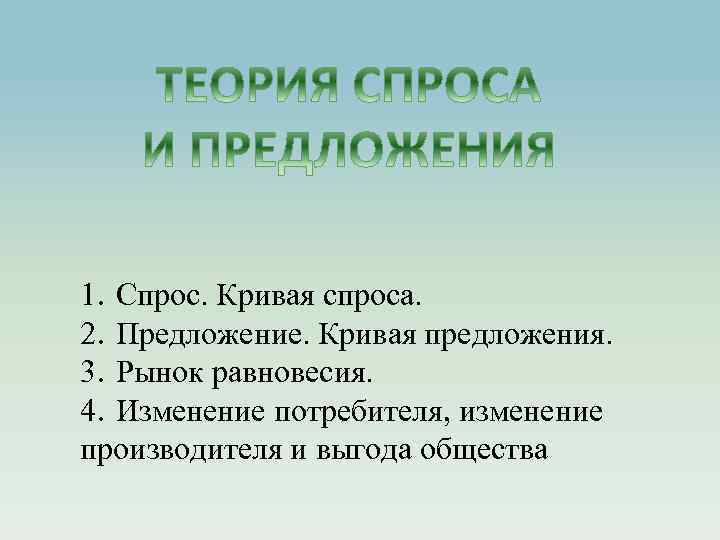 ТЕОРИЯ СПРОСА И ПРЕДЛОЖЕНИЯ

1. Спрос. Кривая спроса.
2. Предложение. Кривая предложения.
3. Рынок равновесия.
4. Изменение потребителя, изменение производителя и выгода общества